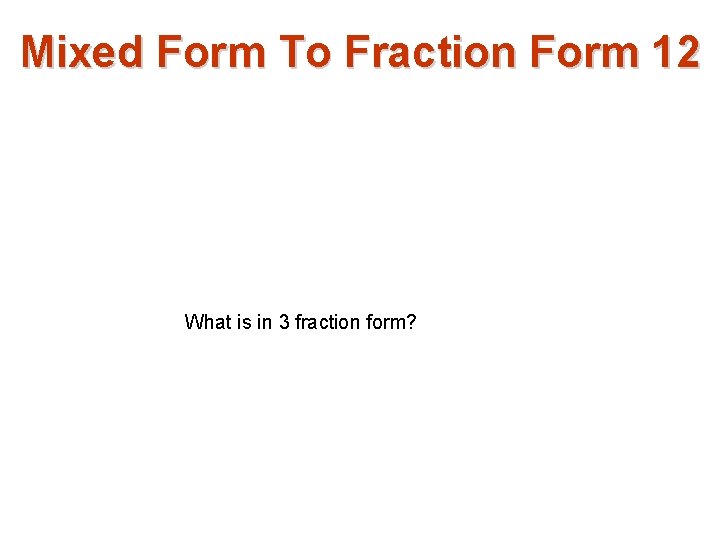 Mixed Form To Fraction Form 12

What is in 3 fraction form?